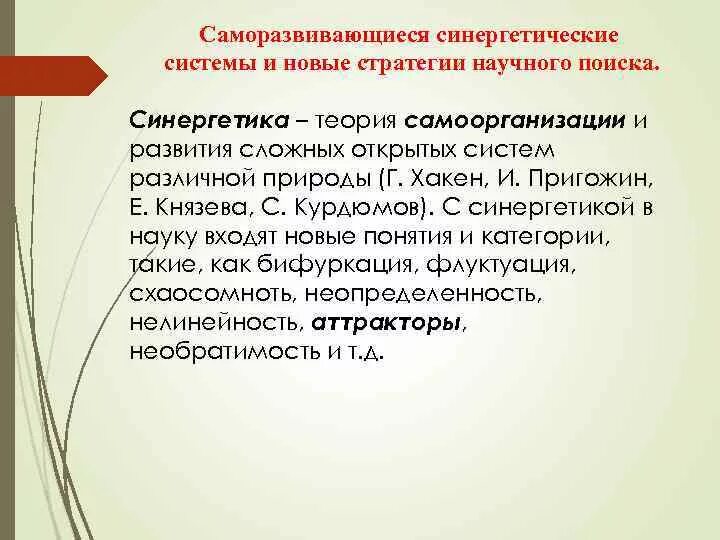 Саморазвивающиеся синергетические системы и новые стратегии научного поиска.

Синергетика – теория самоорганизации и развития сложных открытых систем различной природы (Г. Хакен, И. Пригожин, Е. Князева, С. Курдюмов). С синергетикой в науку входят новые понятия и категории, такие, как бифуркация, флуктуация, схаосомноть, неопределенность, нелинейность, аттракторы, необратимость и т.д.